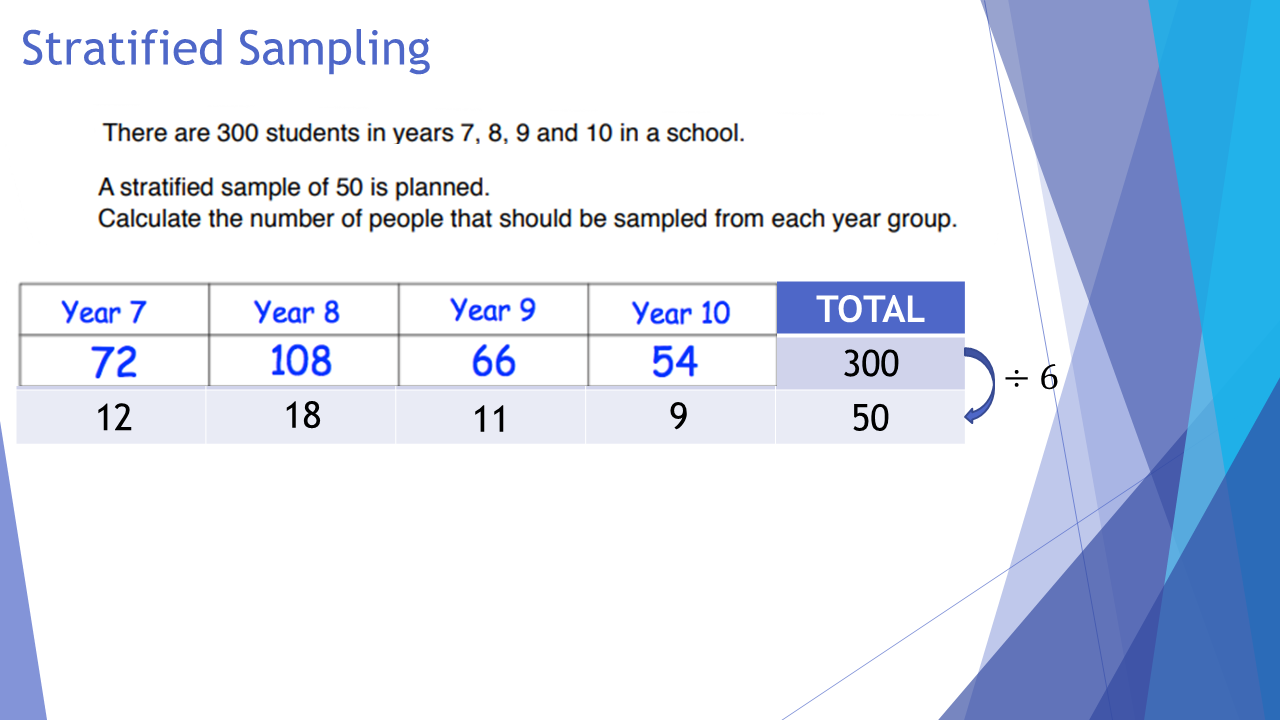 Stratified Sampling

There are 300 students in years 7, 8, 9 and 10 in a school.

A stratified sample of 50 is planned.
Calculate the number of people that should be sampled from each year group.

| Year 7 | Year 8 | Year 9 | Year 10 | TOTAL |
|---|---|---|---|---|
| 72 | 108 | 66 | 54 | 300 |
| 12 | 18 | 11 | 9 | 50 |

$\div 6$